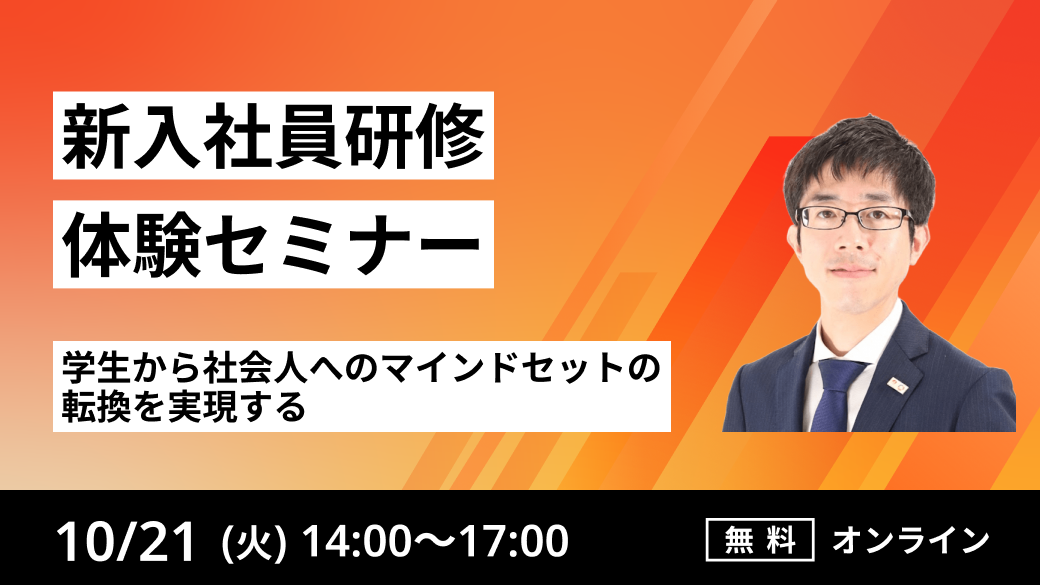 新入社員研修
体験セミナー

学生から社会人へのマインドセットの転換を実現する

10/21 (火) 14:00〜17:00

無料 オンライン